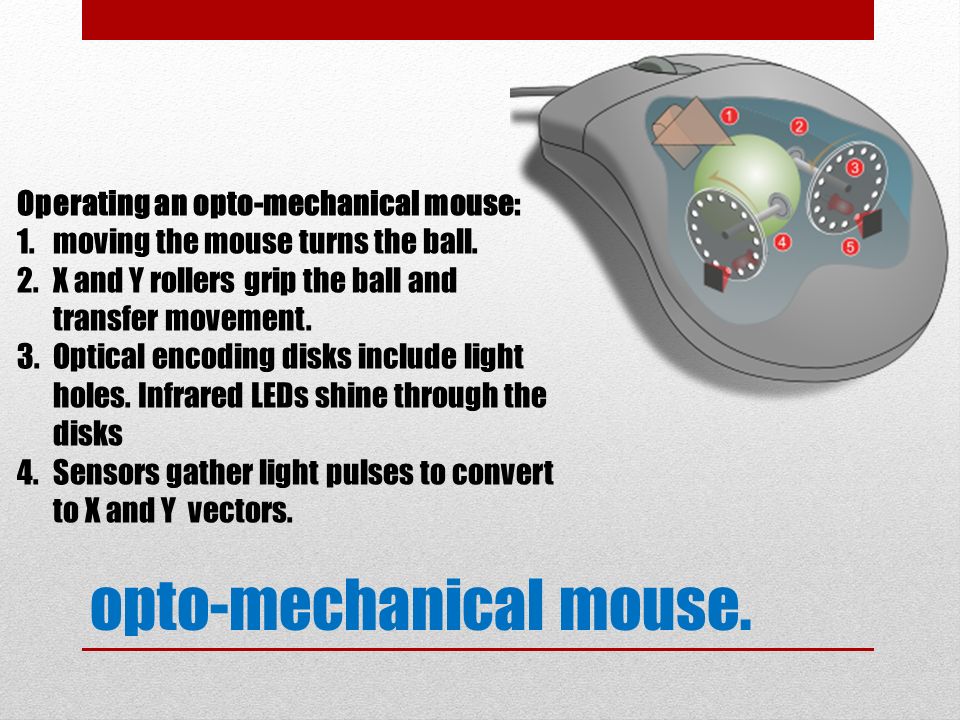 1
2
3
4
5

Operating an opto-mechanical mouse:
1. moving the mouse turns the ball.
2. X and Y rollers grip the ball and transfer movement.
3. Optical encoding disks include light holes. Infrared LEDs shine through the disks
4. Sensors gather light pulses to convert to X and Y vectors.

opto-mechanical mouse.